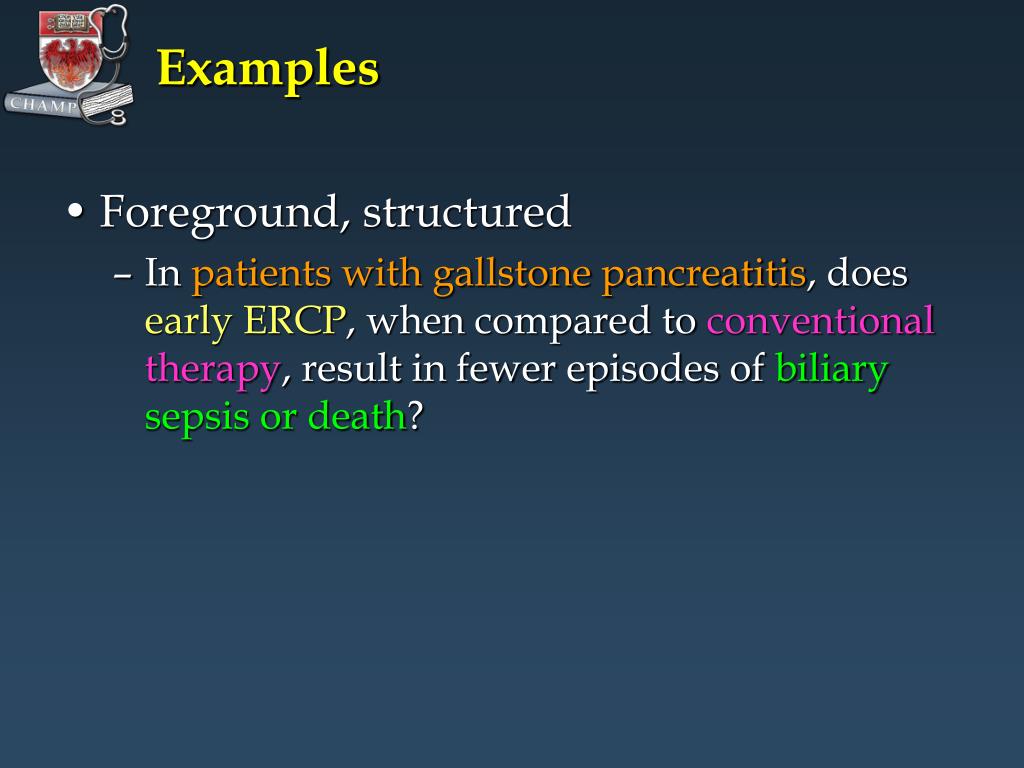 CHAMP

Examples

• Foreground, structured
– In patients with gallstone pancreatitis, does early ERCP, when compared to conventional therapy, result in fewer episodes of biliary sepsis or death?